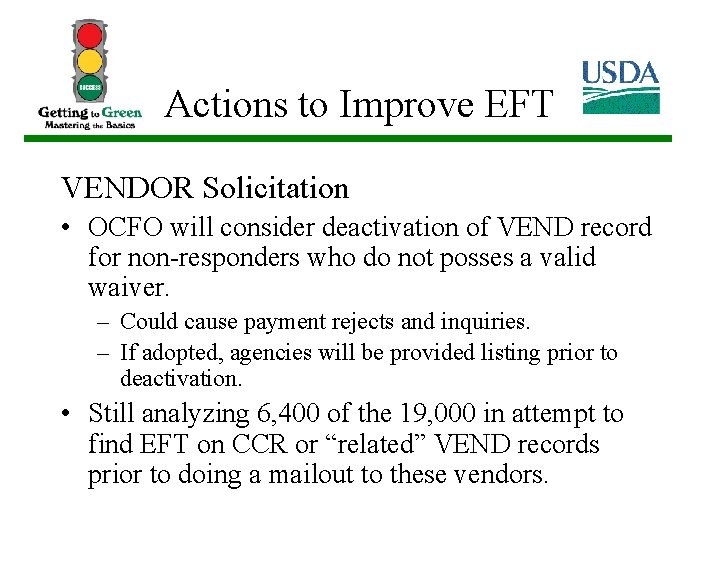 SUCCESS
Getting to Green
Mastering the Basics

Actions to Improve EFT

USDA

VENDOR Solicitation

• OCFO will consider deactivation of VEND record for non-responders who do not posses a valid waiver.
– Could cause payment rejects and inquiries.
– If adopted, agencies will be provided listing prior to deactivation.
• Still analyzing 6,400 of the 19,000 in attempt to find EFT on CCR or “related” VEND records prior to doing a mailout to these vendors.